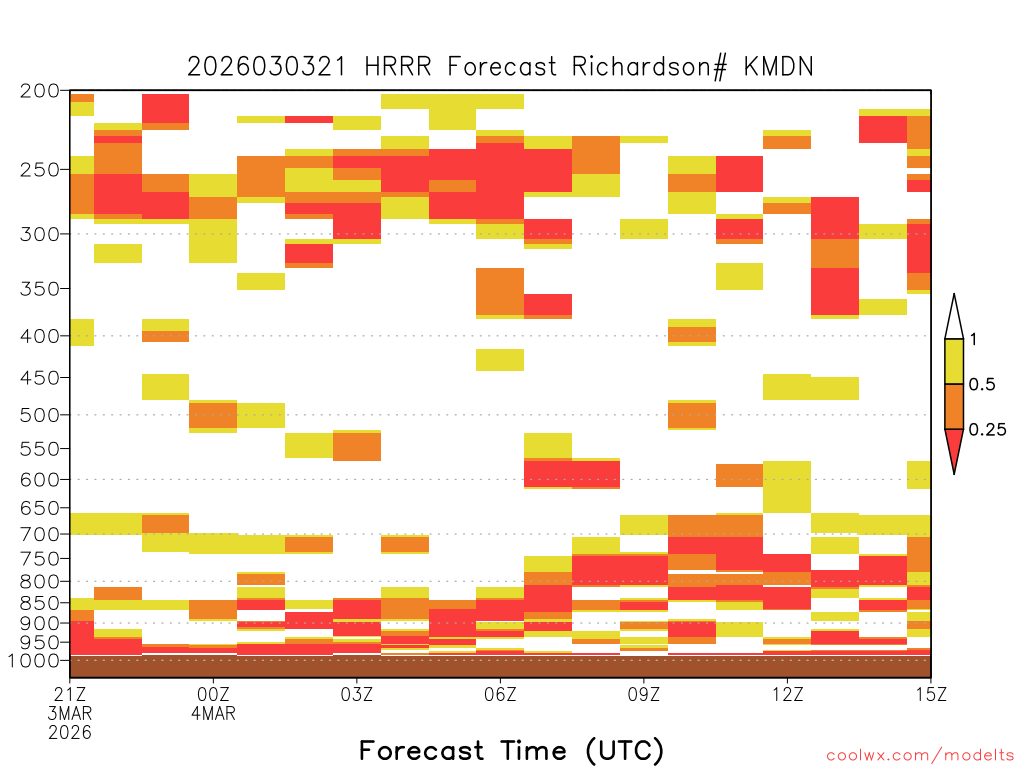 2026030321 HRRR Forecast Richardson# KMDN

200
250
300
350
400
450
500
550
600
650
700
750
800
850
900
950
1000

1
0.5
0.25

21Z
3MAR
2026
00Z
4MAR
03Z
06Z
09Z
12Z
15Z

Forecast Time (UTC)

coolwx.com/modelts